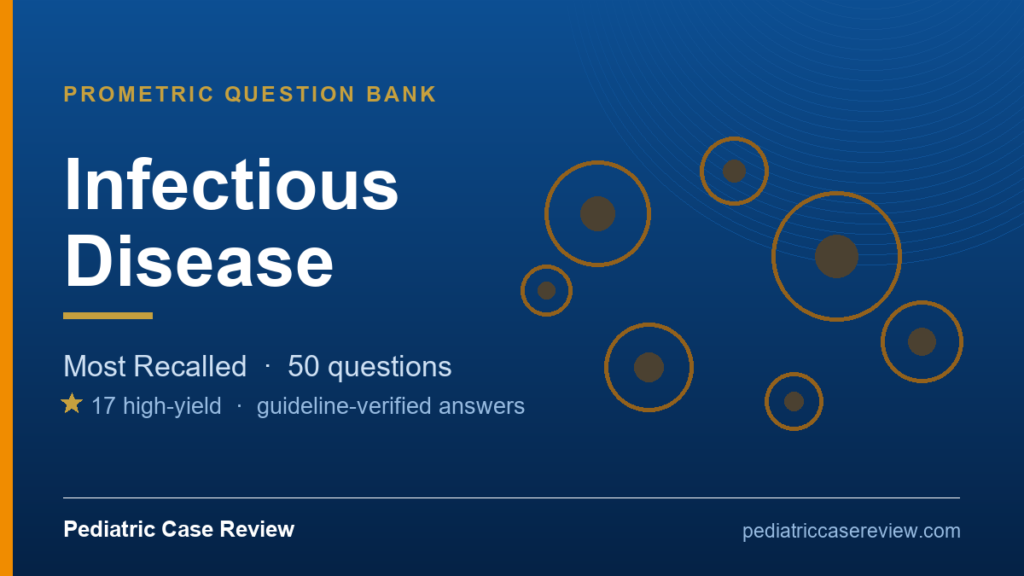 PROMETRIC QUESTION BANK

Infectious Disease

Most Recalled · 50 questions

★ 17 high-yield · guideline-verified answers

Pediatric Case Review

pediatriccasereview.com